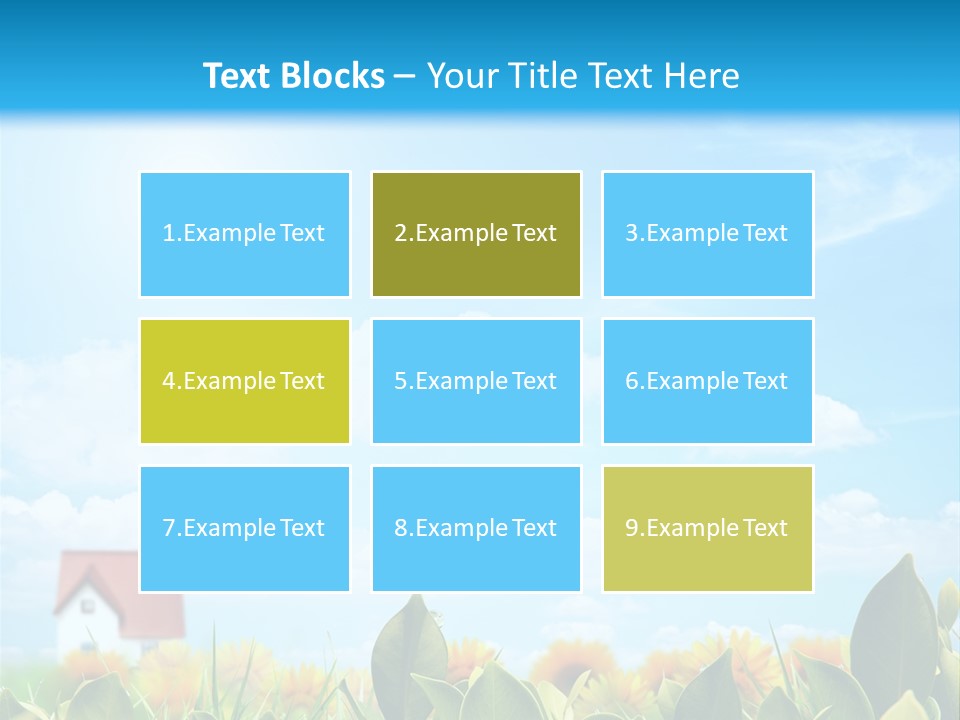 Text Blocks – Your Title Text Here

1.Example Text

2.Example Text

3.Example Text

4.Example Text

5.Example Text

6.Example Text

7.Example Text

8.Example Text

9.Example Text